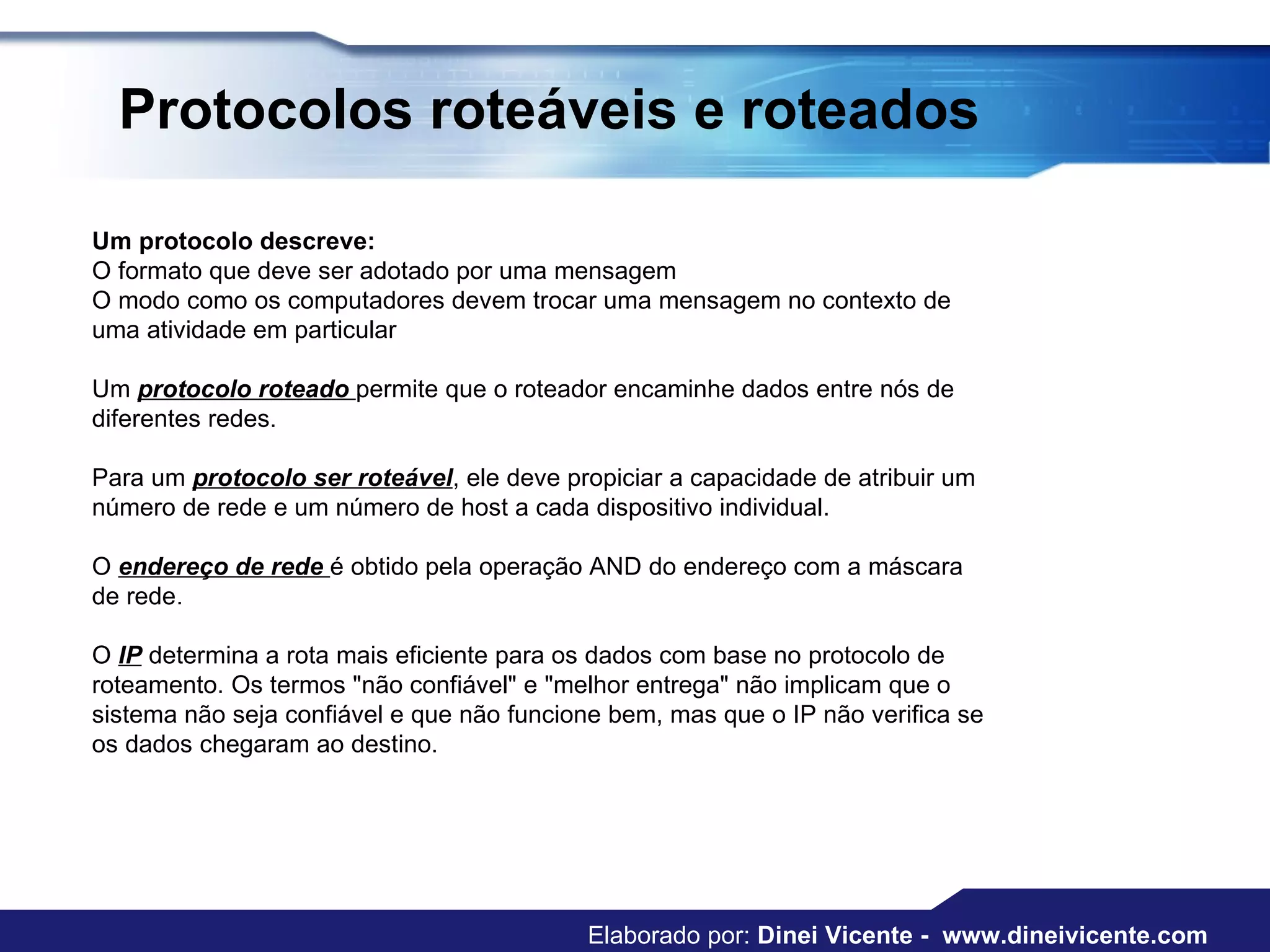 Protocolos roteáveis e roteados

Um protocolo descreve:
O formato que deve ser adotado por uma mensagem
O modo como os computadores devem trocar uma mensagem no contexto de uma atividade em particular

Um protocolo roteado permite que o roteador encaminhe dados entre nós de diferentes redes.

Para um protocolo ser roteável, ele deve propiciar a capacidade de atribuir um número de rede e um número de host a cada dispositivo individual.

O endereço de rede é obtido pela operação AND do endereço com a máscara de rede.

O IP determina a rota mais eficiente para os dados com base no protocolo de roteamento. Os termos "não confiável" e "melhor entrega" não implicam que o sistema não seja confiável e que não funcione bem, mas que o IP não verifica se os dados chegaram ao destino.

Elaborado por: Dinei Vicente - www.dineivicente.com